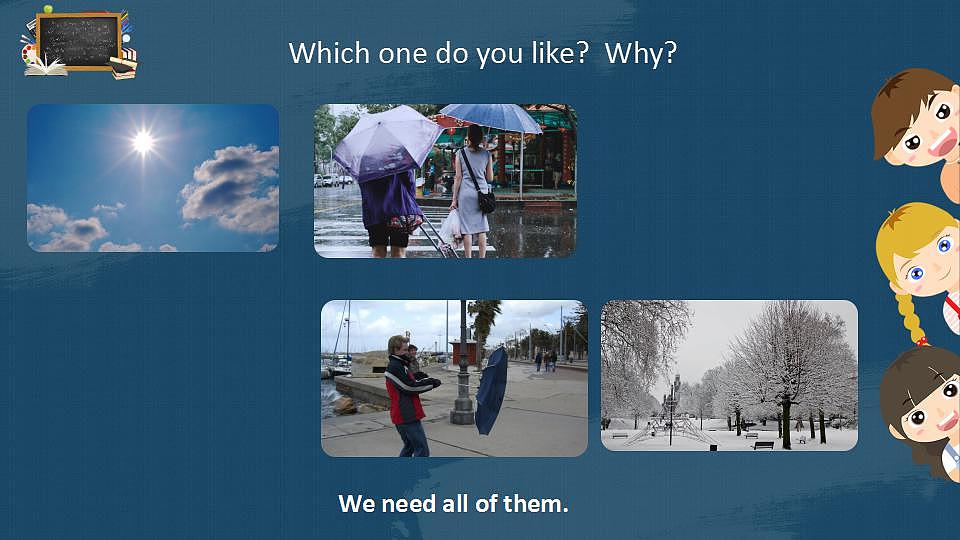 Which one do you like? Why?

We need all of them.